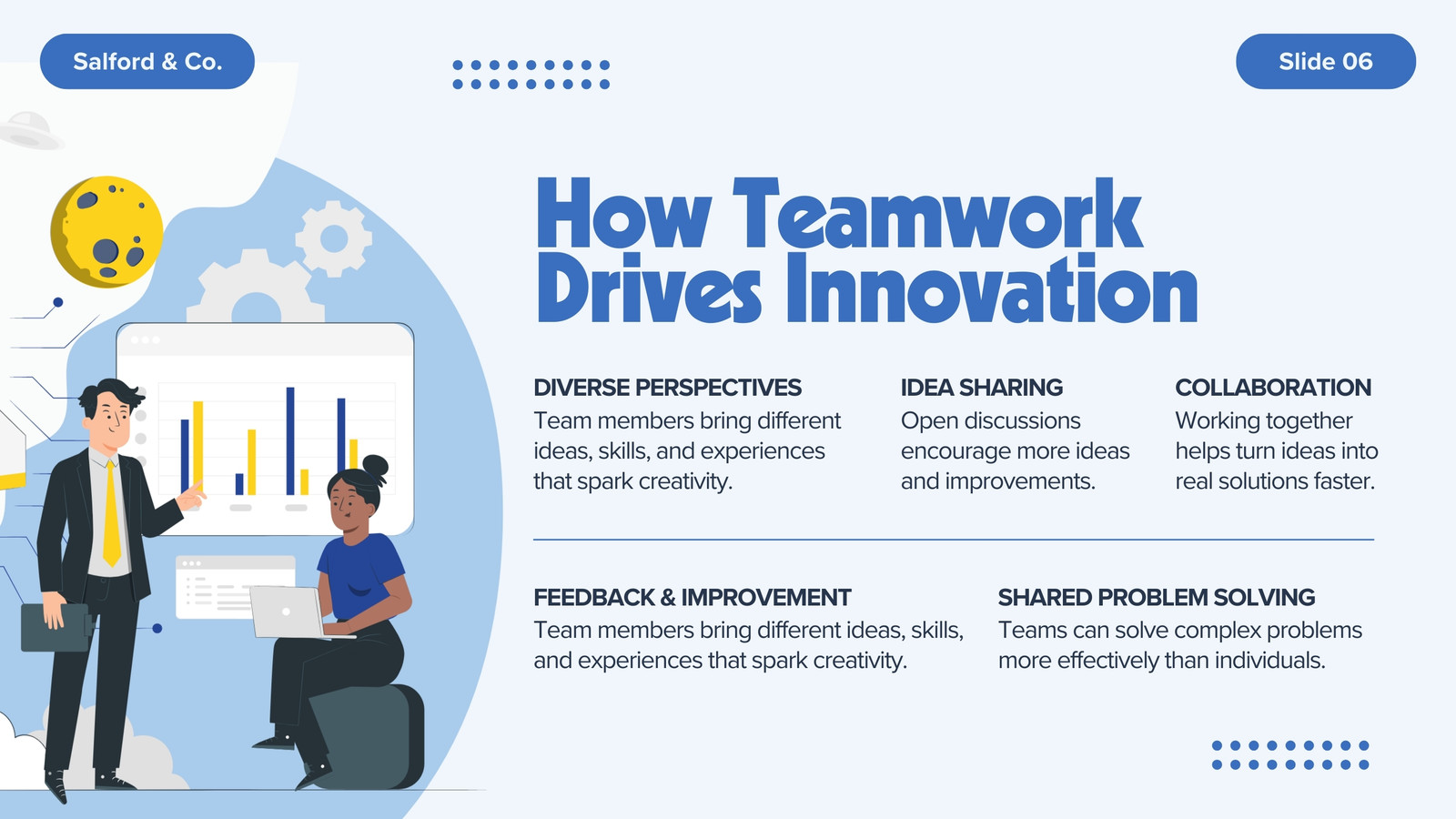 Salford & Co.

Slide 06

How Teamwork Drives Innovation

DIVERSE PERSPECTIVES
Team members bring different ideas, skills, and experiences that spark creativity.

IDEA SHARING
Open discussions encourage more ideas and improvements.

COLLABORATION
Working together helps turn ideas into real solutions faster.

FEEDBACK & IMPROVEMENT
Team members bring different ideas, skills, and experiences that spark creativity.

SHARED PROBLEM SOLVING
Teams can solve complex problems more effectively than individuals.